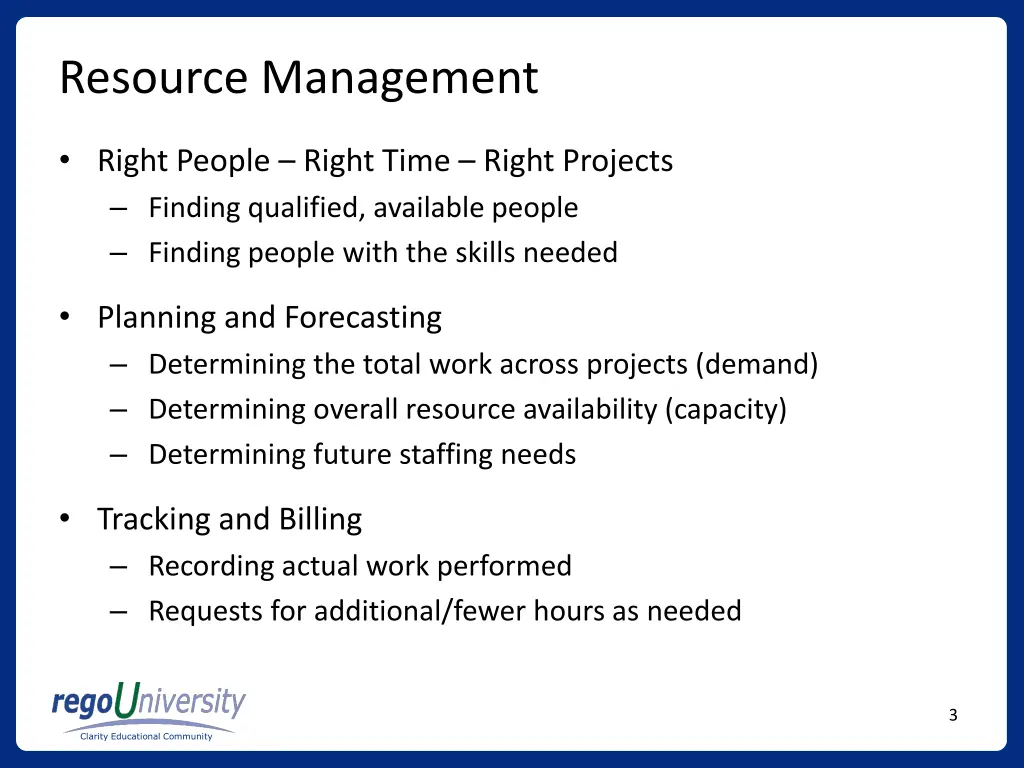 Resource Management

• Right People – Right Time – Right Projects
– Finding qualified, available people
– Finding people with the skills needed

• Planning and Forecasting
– Determining the total work across projects (demand)
– Determining overall resource availability (capacity)
– Determining future staffing needs

• Tracking and Billing
– Recording actual work performed
– Requests for additional/fewer hours as needed

regoUniversity
Clarity Educational Community

3